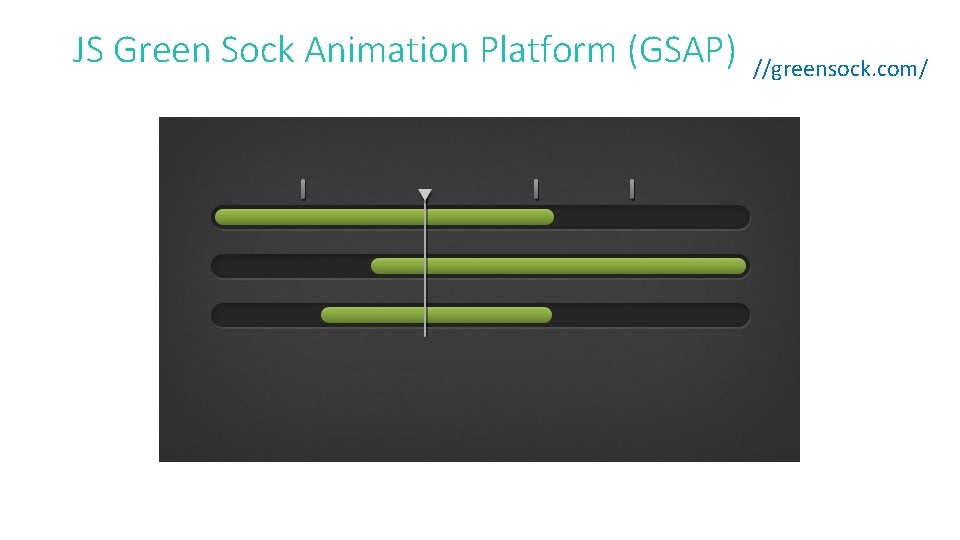 JS Green Sock Animation Platform (GSAP)

//greensock.com/